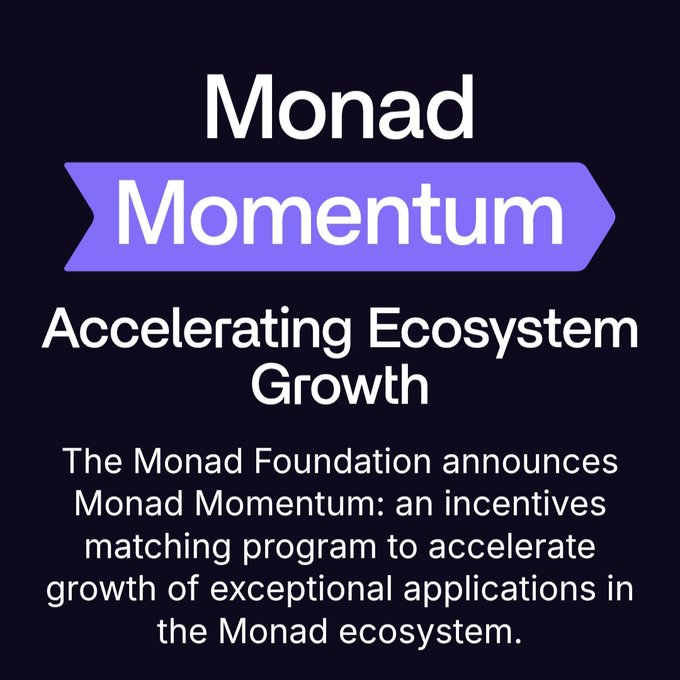 Monad

Momentum

Accelerating Ecosystem Growth

The Monad Foundation announces Monad Momentum: an incentives matching program to accelerate growth of exceptional applications in the Monad ecosystem.